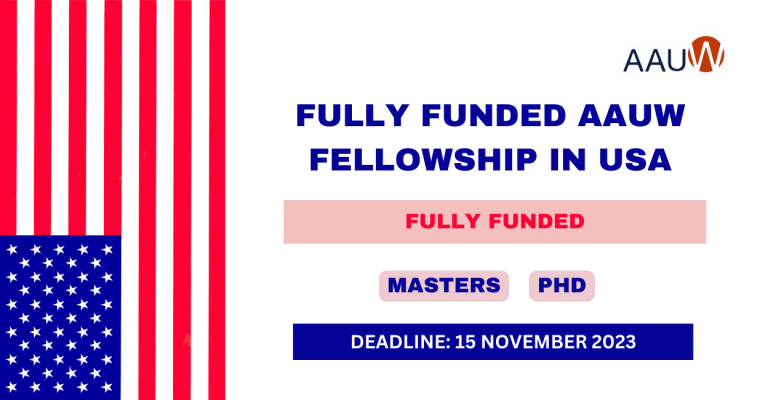 AAUW

FULLY FUNDED AAUW FELLOWSHIP IN USA

FULLY FUNDED

MASTERS

PHD

DEADLINE: 15 NOVEMBER 2023